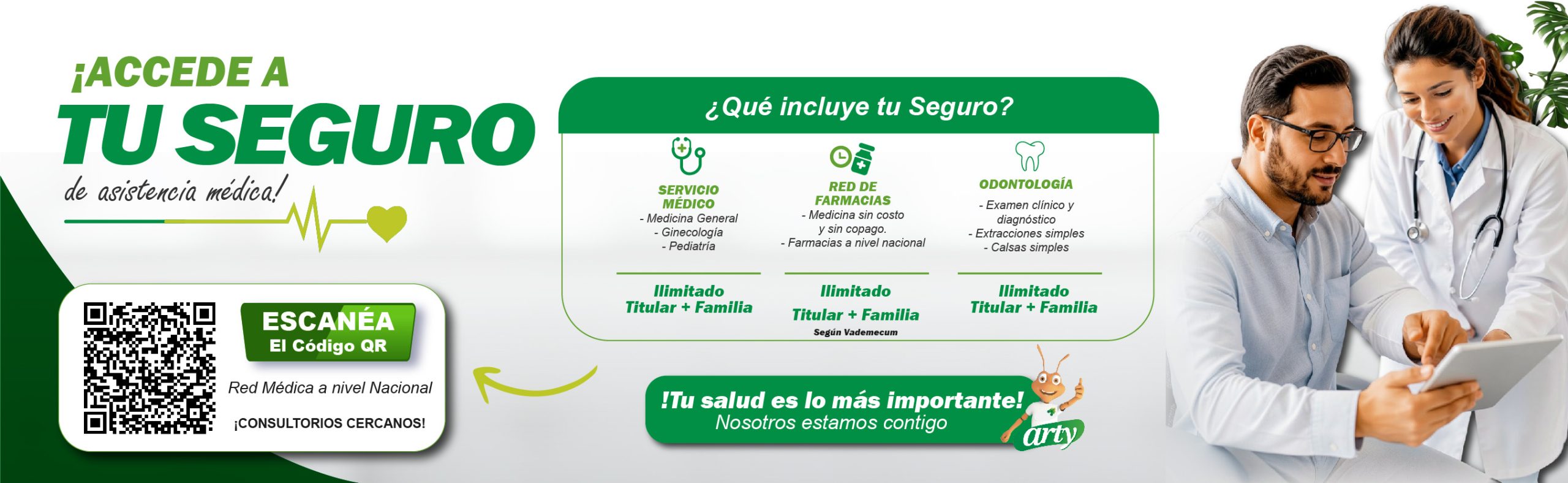 ¡ACCEDE A
TU SEGURO
de asistencia médica!

ESCANÉA
El Código QR

Red Médica a nivel Nacional

¡CONSULTORIOS CERCANOS!

¿Qué incluye tu Seguro?

SERVICIO MÉDICO
- Medicina General
- Ginecología
- Pediatría

Ilimitado
Titular + Familia

RED DE FARMACIAS
- Medicina sin costo y sin copago.
- Farmacias a nivel nacional

Ilimitado
Titular + Familia
Según Vademecum

ODONTOLOGÍA
- Examen clínico y diagnóstico
- Extracciones simples
- Calsas simples

Ilimitado
Titular + Familia

!Tu salud es lo más importante!
Nosotros estamos contigo

arty